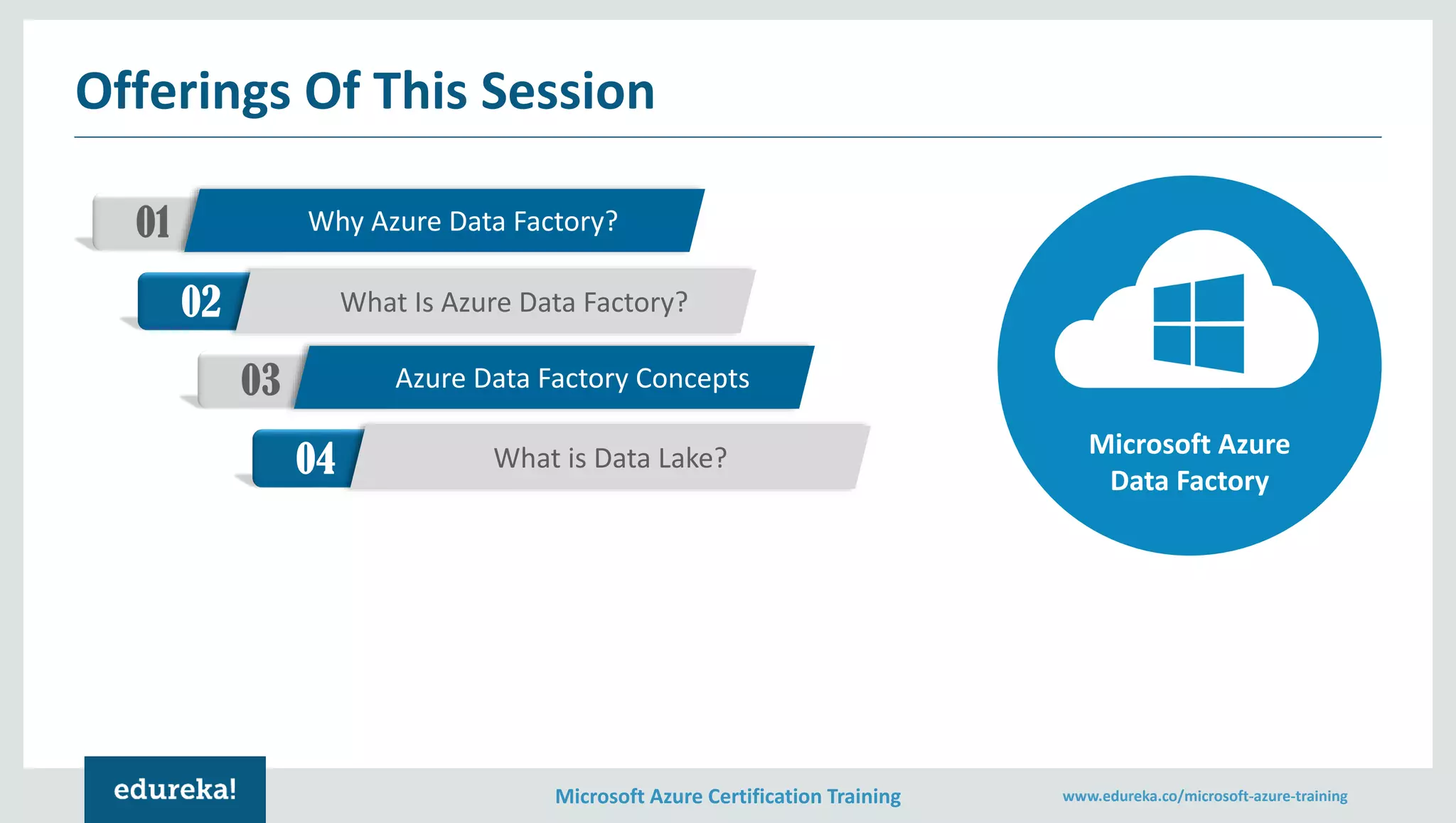 Offerings Of This Session

01 Why Azure Data Factory?

02 What Is Azure Data Factory?

03 Azure Data Factory Concepts

04 What is Data Lake?

Microsoft Azure Data Factory

edureka!

Microsoft Azure Certification Training

www.edureka.co/microsoft-azure-training